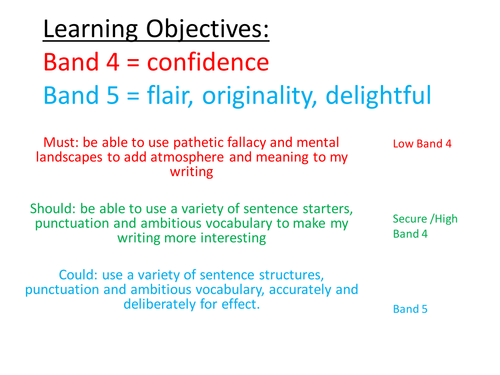 Learning Objectives:
Band 4 = confidence
Band 5 = flair, originality, delightful

Must: be able to use pathetic fallacy and mental landscapes to add atmosphere and meaning to my writing

Low Band 4

Should: be able to use a variety of sentence starters, punctuation and ambitious vocabulary to make my writing more interesting

Secure /High Band 4

Could: use a variety of sentence structures, punctuation and ambitious vocabulary, accurately and deliberately for effect.

Band 5